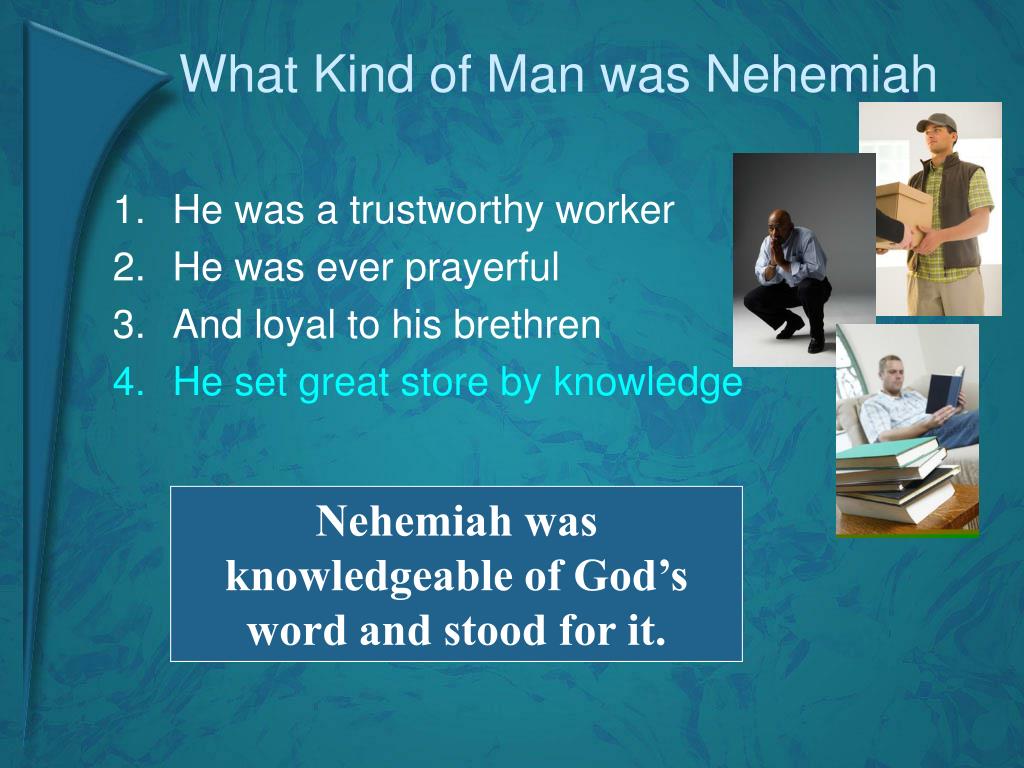 What Kind of Man was Nehemiah

1. He was a trustworthy worker
2. He was ever prayerful
3. And loyal to his brethren
4. He set great store by knowledge

Nehemiah was knowledgeable of God’s word and stood for it.